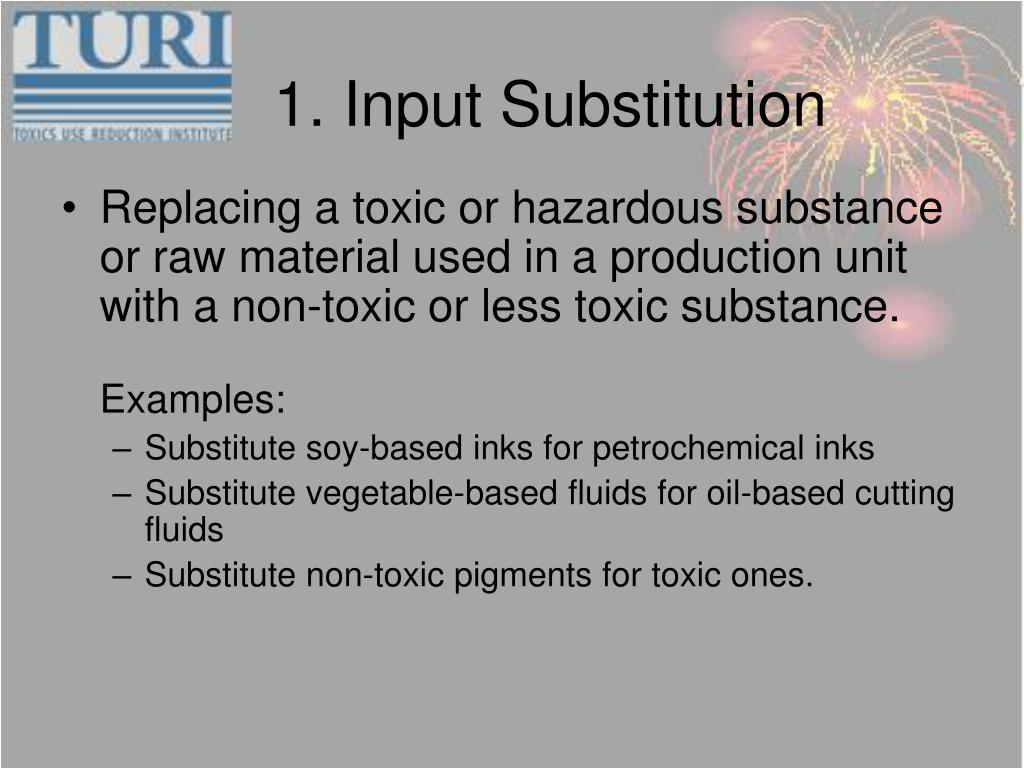 TURI
TOXICS USE REDUCTION INSTITUTE

1. Input Substitution

• Replacing a toxic or hazardous substance or raw material used in a production unit with a non-toxic or less toxic substance.

Examples:
– Substitute soy-based inks for petrochemical inks
– Substitute vegetable-based fluids for oil-based cutting fluids
– Substitute non-toxic pigments for toxic ones.